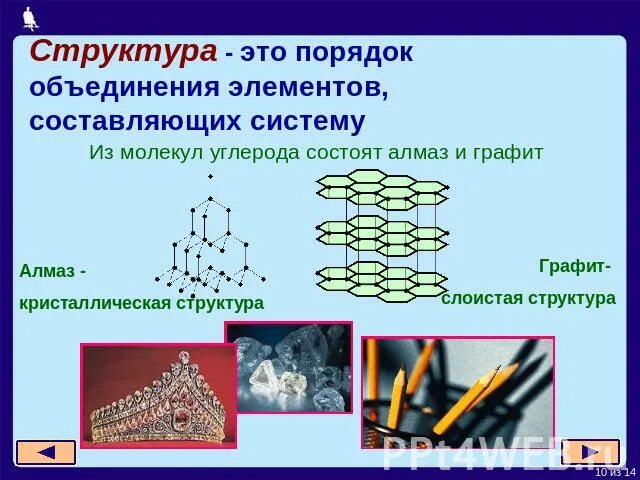 Структура - это порядок объединения элементов, составляющих систему

Из молекул углерода состоят алмаз и графит

Алмаз - кристаллическая структура

Графит- слоистая структура

PPt4WEB.ru

10 из 14